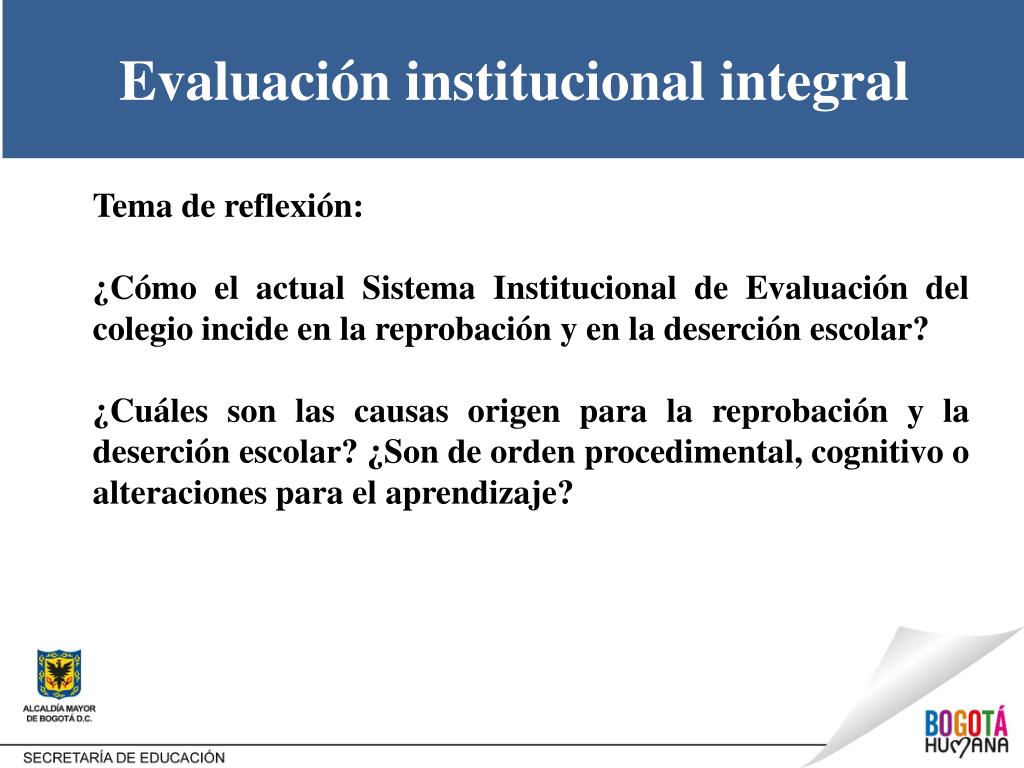 Evaluación institucional integral

Tema de reflexión:

¿Cómo el actual Sistema Institucional de Evaluación del colegio incide en la reprobación y en la deserción escolar?

¿Cuáles son las causas origen para la reprobación y la deserción escolar? ¿Son de orden procedimental, cognitivo o alteraciones para el aprendizaje?

ALCALDÍA MAYOR DE BOGOTÁ D.C.

SECRETARÍA DE EDUCACIÓN

BOGOTÁ HUMANA